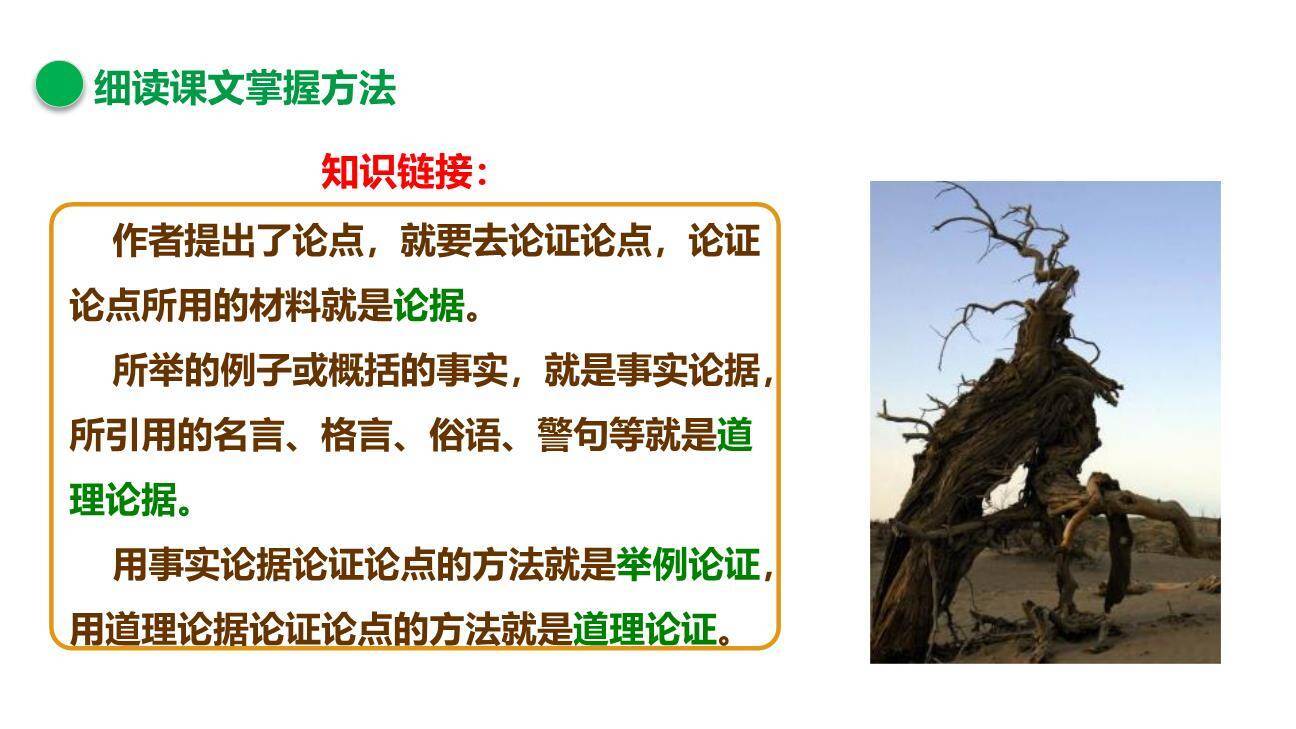 细读课文掌握方法

知识链接：

作者提出了论点，就要去论证论点，论证论点所用的材料就是论据。

所举的例子或概括的事实，就是事实论据，所引用的名言、格言、俗语、警句等就是道理论据。

用事实论据论证论点的方法就是举例论证，用道理论据论证论点的方法就是道理论证。